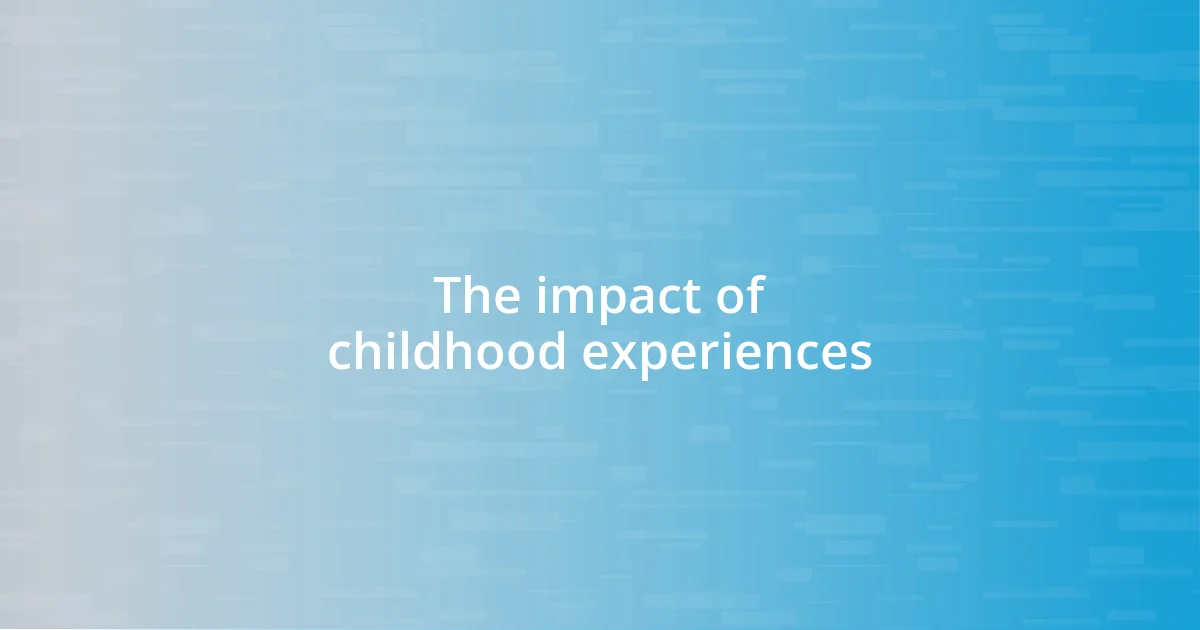 The impact of childhood experiences